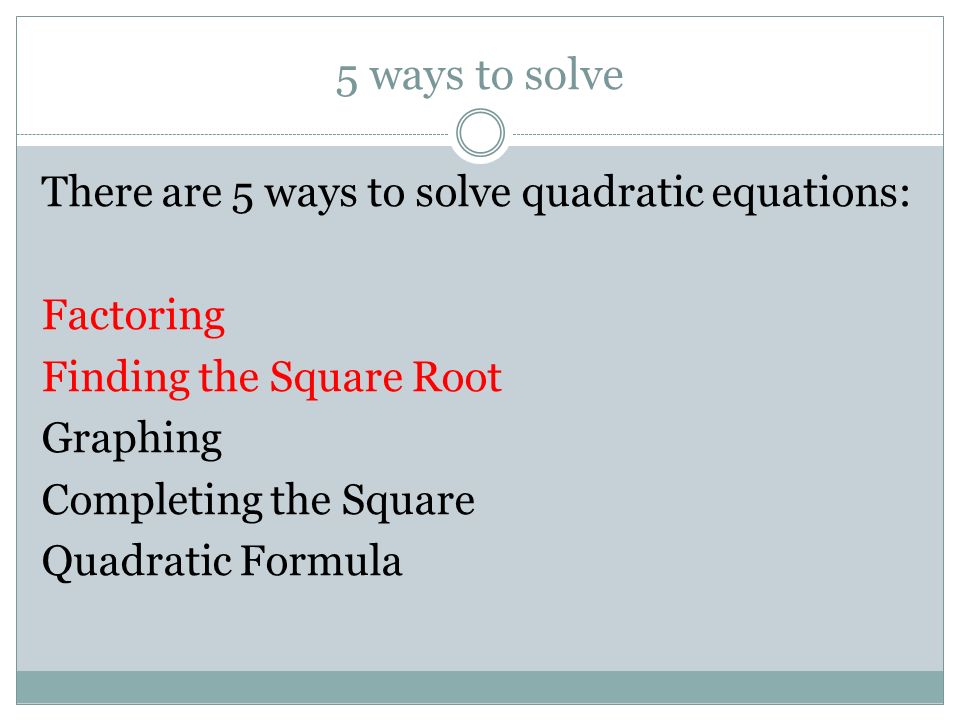 5 ways to solve

There are 5 ways to solve quadratic equations:

Factoring
Finding the Square Root
Graphing
Completing the Square
Quadratic Formula